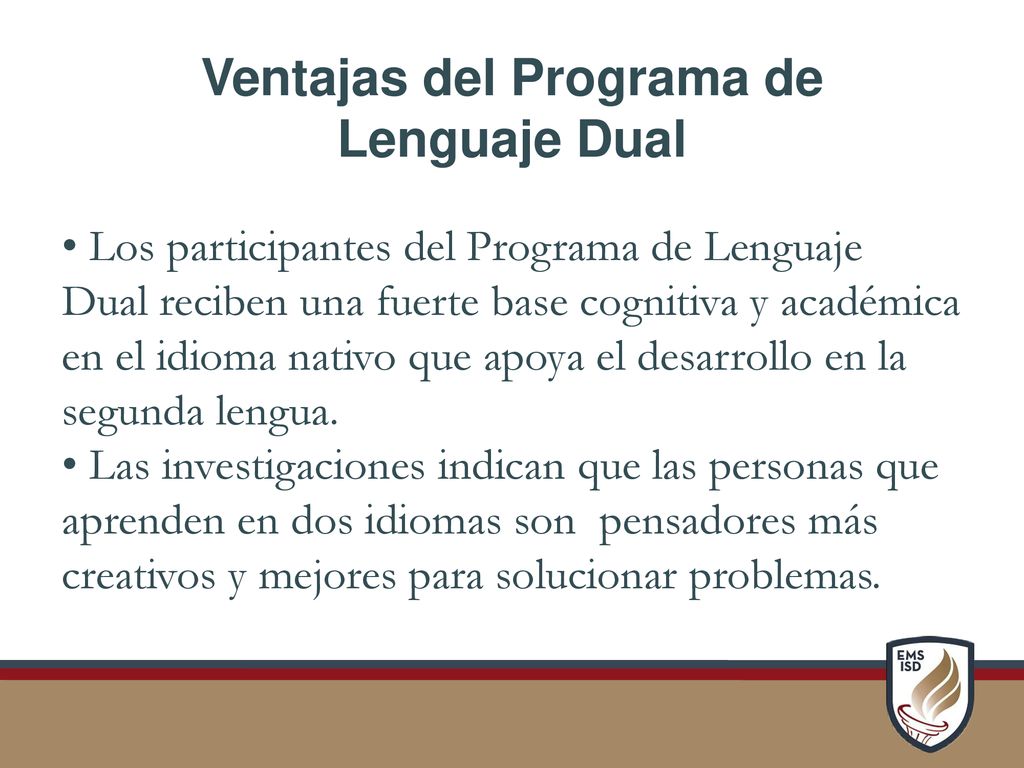 Ventajas del Programa de Lenguaje Dual

• Los participantes del Programa de Lenguaje Dual reciben una fuerte base cognitiva y académica en el idioma nativo que apoya el desarrollo en la segunda lengua.
• Las investigaciones indican que las personas que aprenden en dos idiomas son  pensadores más creativos y mejores para solucionar problemas.

EMS
ISD